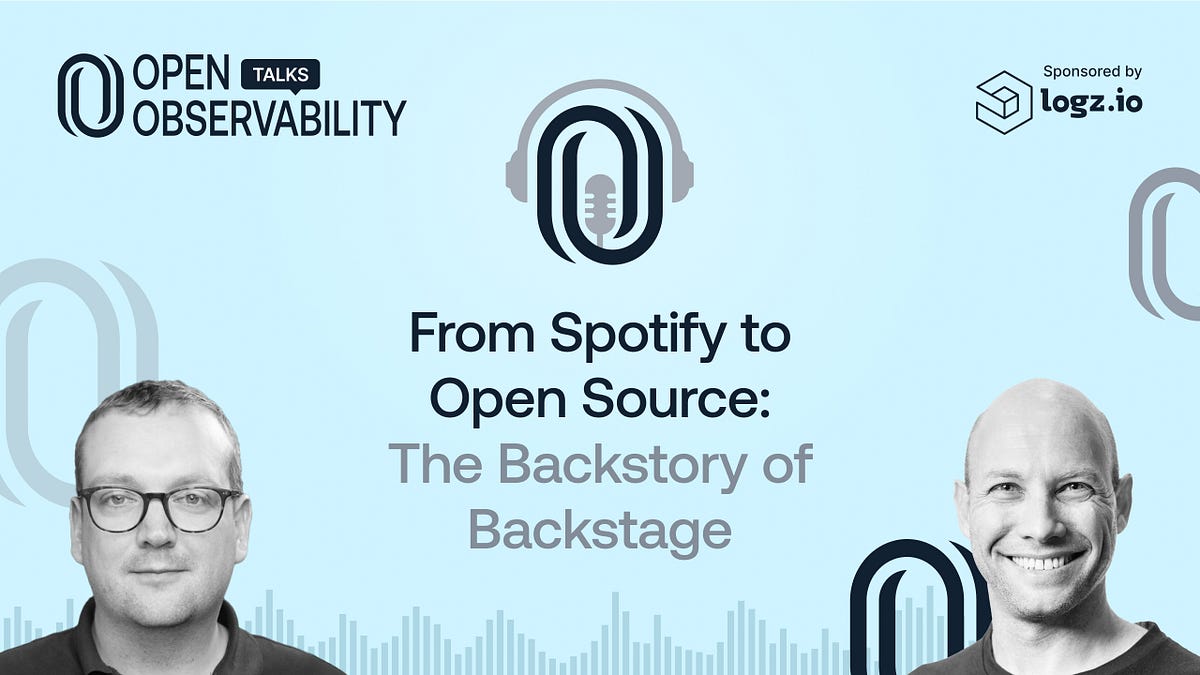 OPEN TALKS OBSERVABILITY

Sponsored by logz.io

From Spotify to Open Source: The Backstory of Backstage